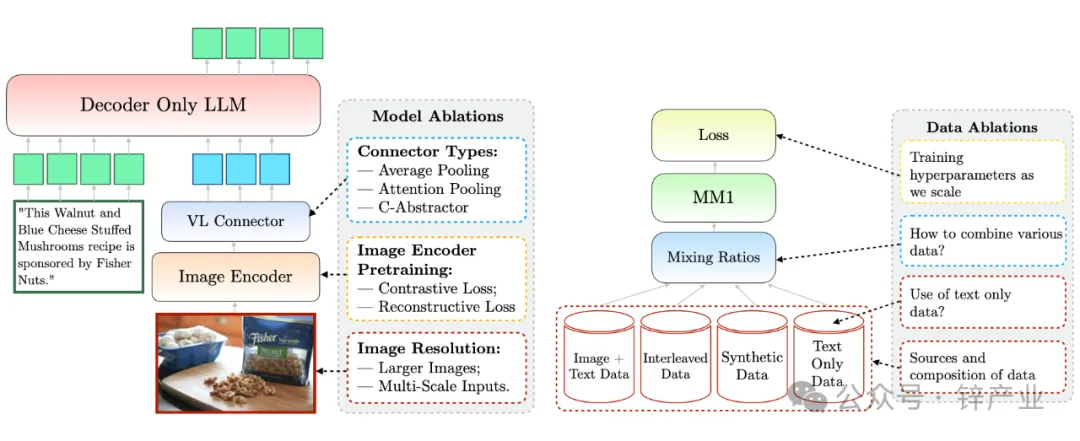 Decoder Only LLM

"This Walnut and Blue Cheese Stuffed Mushrooms recipe is sponsored by Fisher Nuts."

VL Connector

Image Encoder

Fisher

Model Ablations

Connector Types:
— Average Pooling
— Attention Pooling
— C-Abstractor

Image Encoder Pretraining:
— Contrastive Loss;
— Reconstructive Loss

Image Resolution:
— Larger Images;
— Multi-Scale Inputs.

Loss

MM1

Mixing Ratios

Image + Text Data

Interleaved Data

Synthetic Data

Text Only Data

Data Ablations

Training hyperparameters as we scale

How to combine various data?

Use of text only data?

Sources and composition of data

公众号 · 锌产业